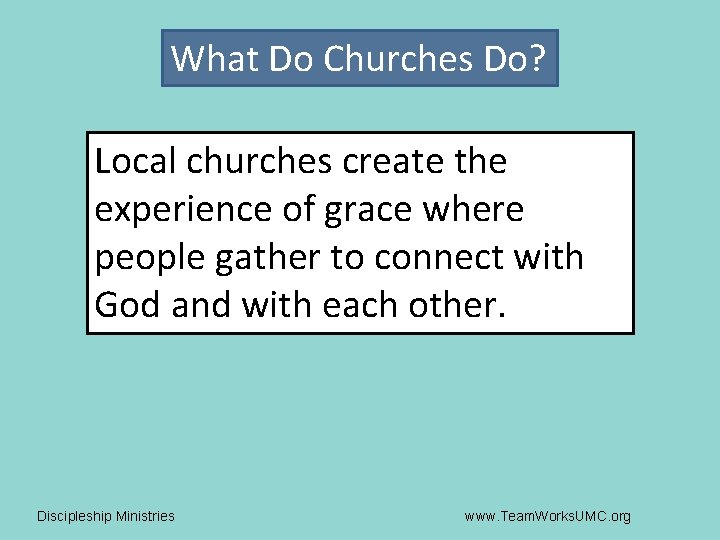 What Do Churches Do?

Local churches create the experience of grace where people gather to connect with God and with each other.

Discipleship Ministries

www.TeamWorksUMC.org